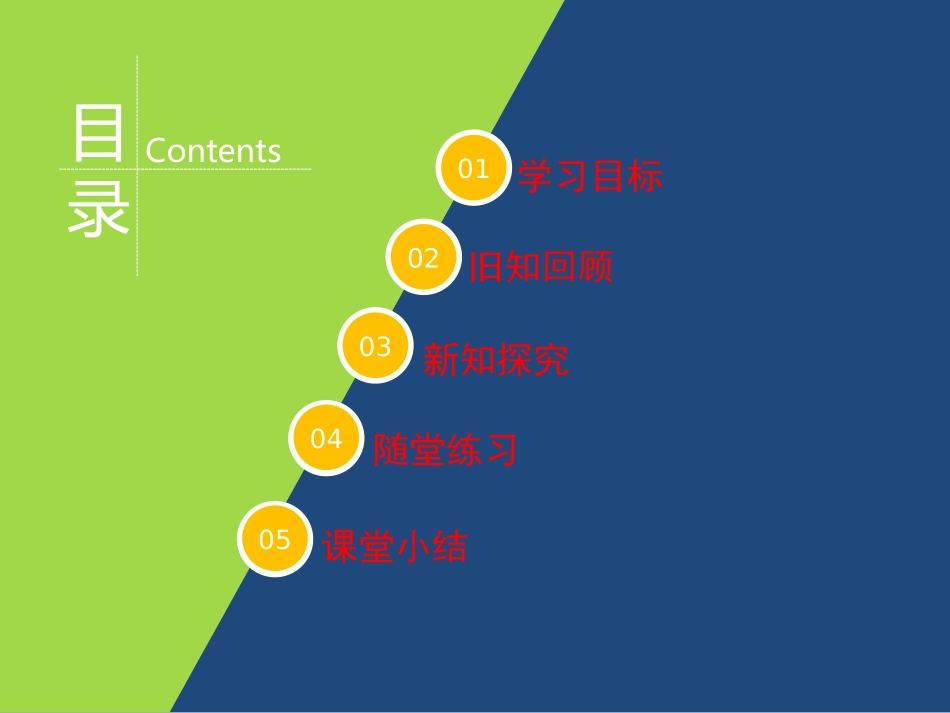 目录 Contents

01 学习目标

02 旧知回顾

03 新知探究

04 随堂练习

05 课堂小结